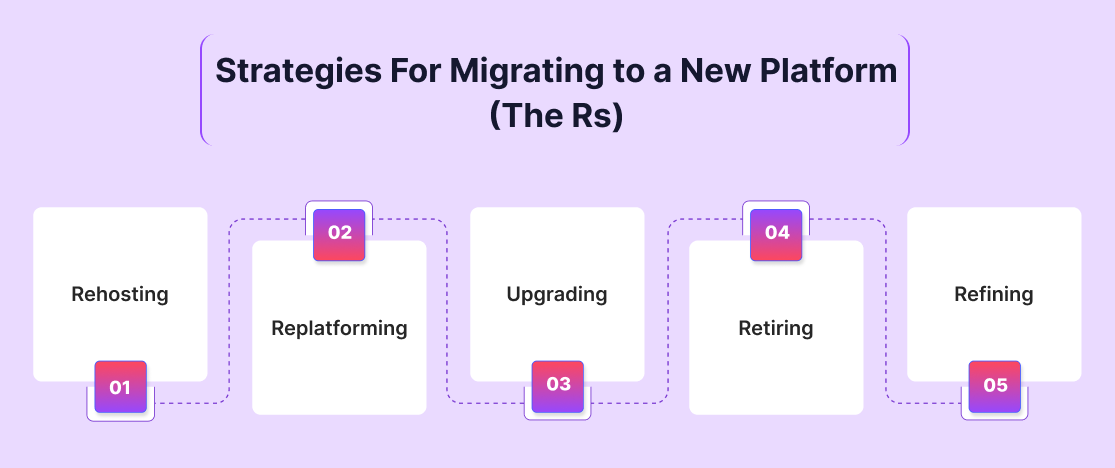 Strategies For Migrating to a New Platform (The Rs)

Rehosting
01

02
Replatforming

Upgrading
03

04
Retiring

Refining
05